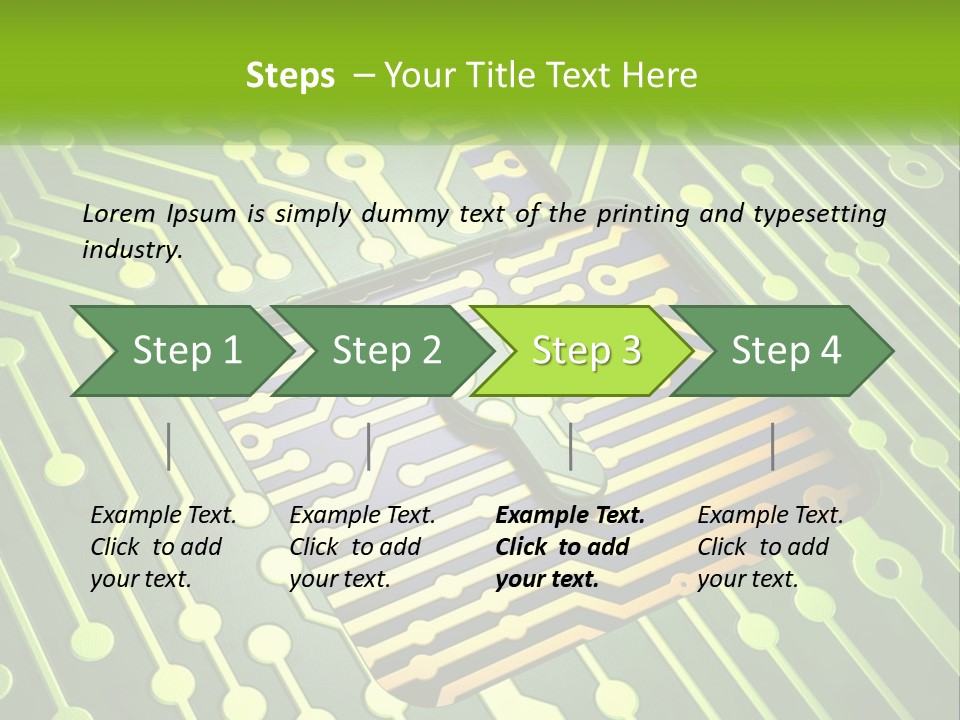 Steps – Your Title Text Here

Lorem Ipsum is simply dummy text of the printing and typesetting industry.

Step 1

Step 2

Step 3

Step 4

Example Text. Click to add your text.

Example Text. Click to add your text.

Example Text. Click to add your text.

Example Text. Click to add your text.